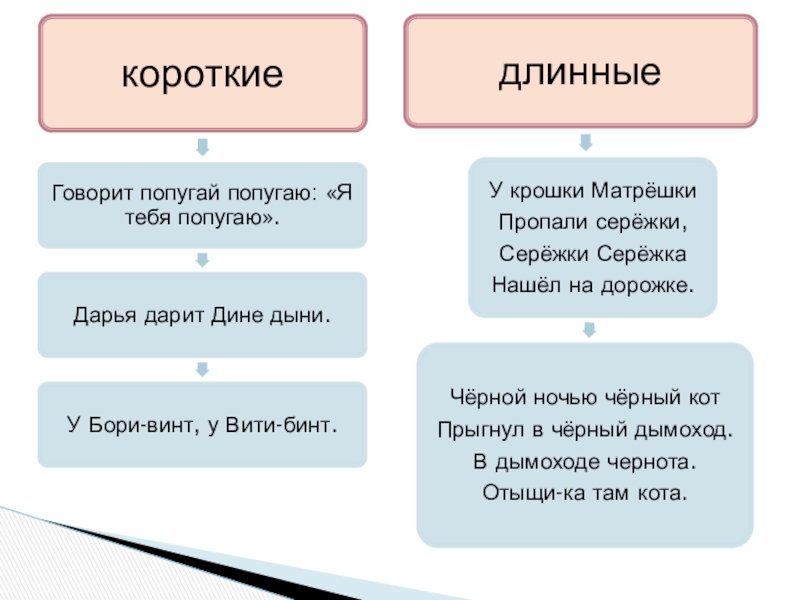 короткие

Говорит попугай попугаю: «Я тебя попугаю».

Дарья дарит Дине дыни.

У Бори-винт, у Вити-бинт.

длинные

У крошки Матрёшки
Пропали серёжки,
Серёжки Серёжка
Нашёл на дорожке.

Чёрной ночью чёрный кот
Прыгнул в чёрный дымоход.
В дымоходе чернота.
Отыщи-ка там кота.